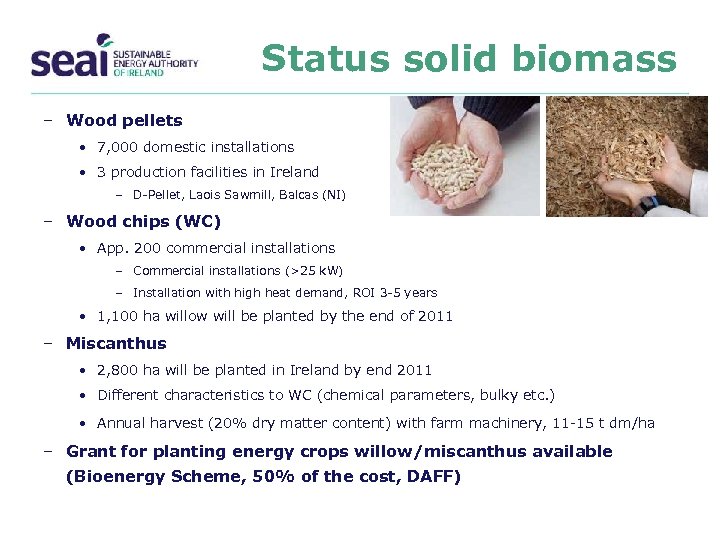 seai SUSTAINABLE ENERGY AUTHORITY OF IRELAND

Status solid biomass

– Wood pellets
• 7,000 domestic installations
• 3 production facilities in Ireland
– D-Pellet, Laois Sawmill, Balcas (NI)

– Wood chips (WC)
• App. 200 commercial installations
– Commercial installations (>25 kW)
– Installation with high heat demand, ROI 3-5 years
• 1,100 ha willow will be planted by the end of 2011

– Miscanthus
• 2,800 ha will be planted in Ireland by end 2011
• Different characteristics to WC (chemical parameters, bulky etc.)
• Annual harvest (20% dry matter content) with farm machinery, 11-15 t dm/ha

– Grant for planting energy crops willow/miscanthus available (Bioenergy Scheme, 50% of the cost, DAFF)